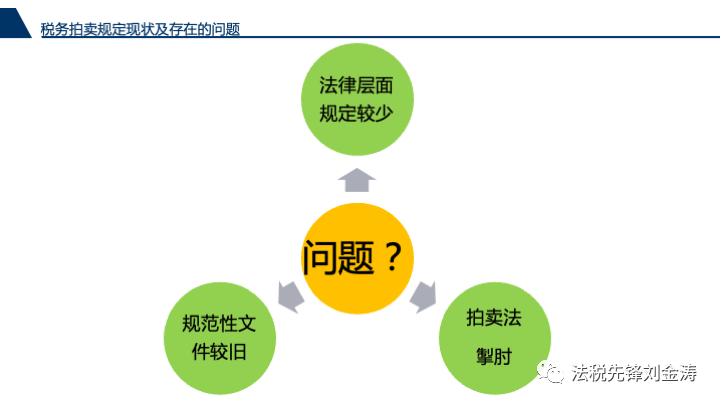 税务拍卖规定现状及存在的问题

法律层面规定较少

问题？

规范性文件较旧

拍卖法掣肘

法税先锋刘金涛